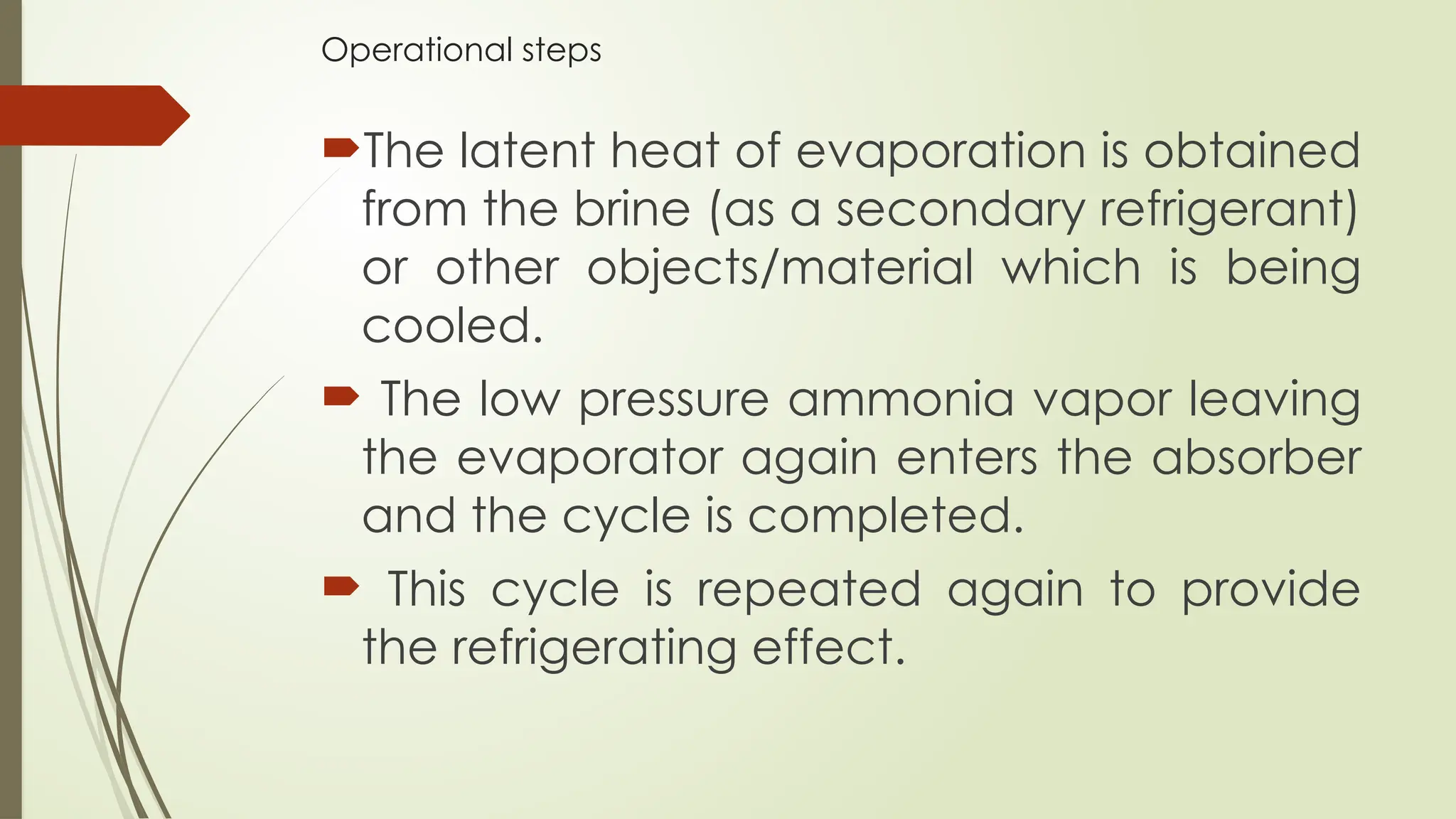 Operational steps

The latent heat of evaporation is obtained from the brine (as a secondary refrigerant) or other objects/material which is being cooled.

The low pressure ammonia vapor leaving the evaporator again enters the absorber and the cycle is completed.

This cycle is repeated again to provide the refrigerating effect.